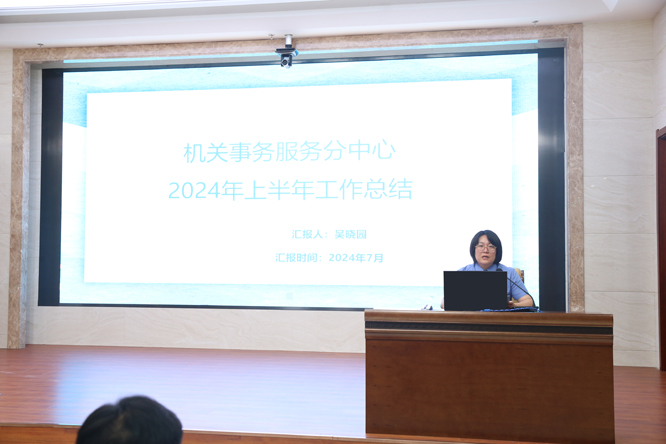 机关事务服务分中心
2024年上半年工作总结

汇报人：吴晓园
汇报时间：2024年7月